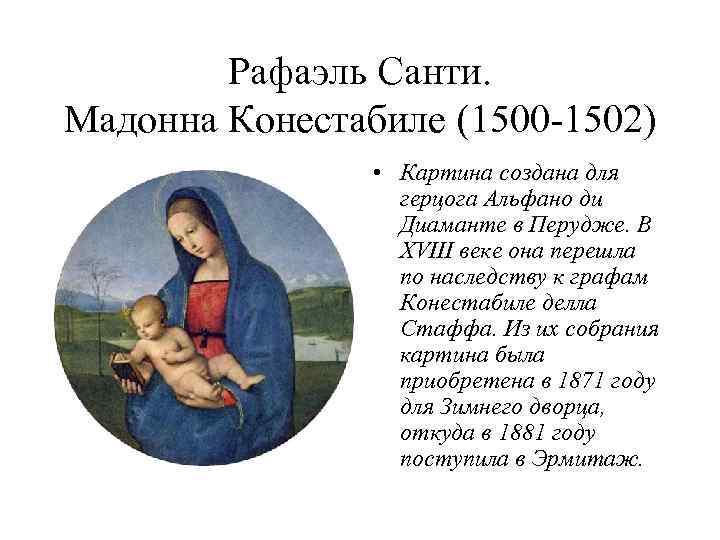 Рафаэль Санти.
Мадонна Конестабиле (1500-1502)

• Картина создана для герцога Альфано ди Диаманте в Перудже. В XVIII веке она перешла по наследству к графам Конестабиле делла Стаффа. Из их собрания картина была приобретена в 1871 году для Зимнего дворца, откуда в 1881 году поступила в Эрмитаж.